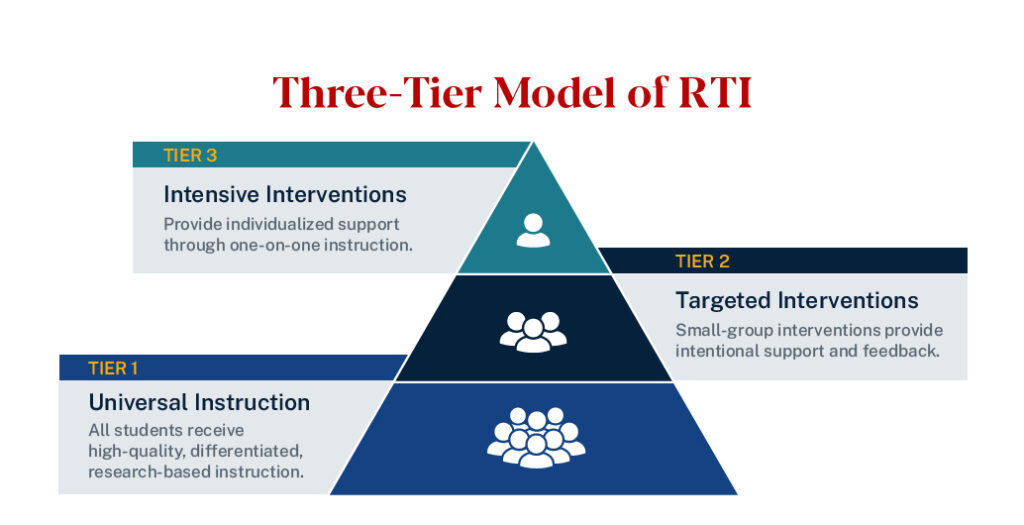 Three-Tier Model of RTI

TIER 3

Intensive Interventions

Provide individualized support through one-on-one instruction.

TIER 2

Targeted Interventions

Small-group interventions provide intentional support and feedback.

TIER 1

Universal Instruction

All students receive high-quality, differentiated, research-based instruction.